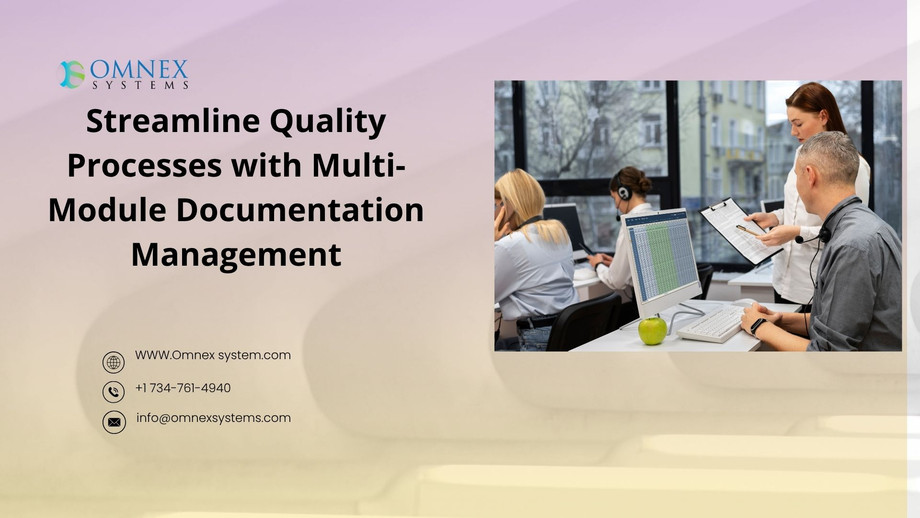 OMNEX SYSTEMS

Streamline Quality Processes with Multi-Module Documentation Management

WWW.Omnex system.com

+1 734-761-4940

info@omnexsystems.com